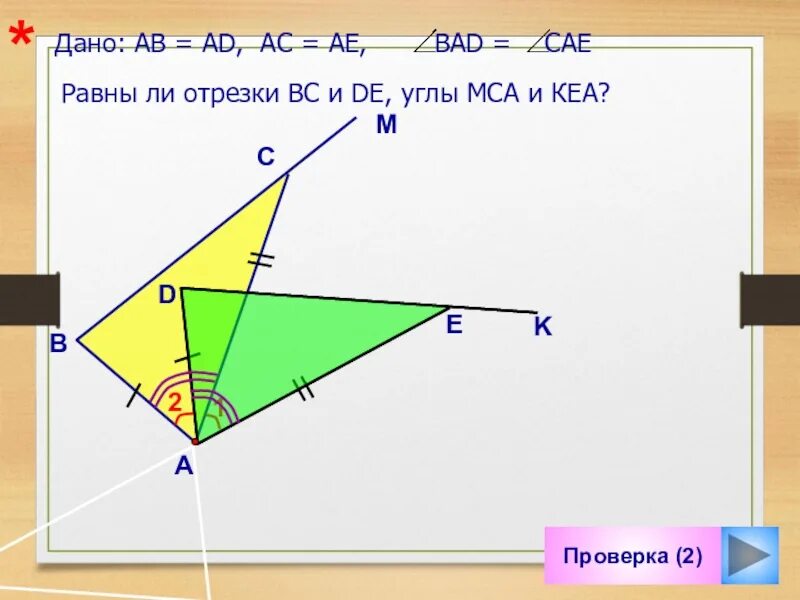 *
Дано: AB = AD, AC = AE, $\angle$BAD = $\angle$CAE

Равны ли отрезки BC и DE, углы MCA и KEA?

M
C
D
E
K
B
2
1
A

Проверка (2)